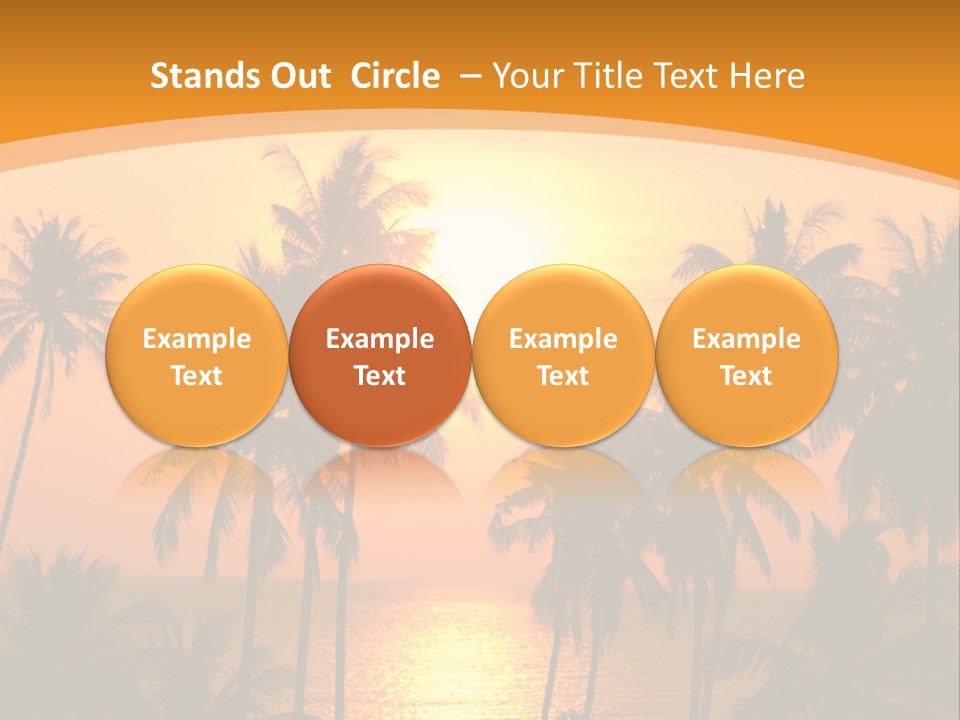 Stands Out Circle – Your Title Text Here

Example Text

Example Text

Example Text

Example Text